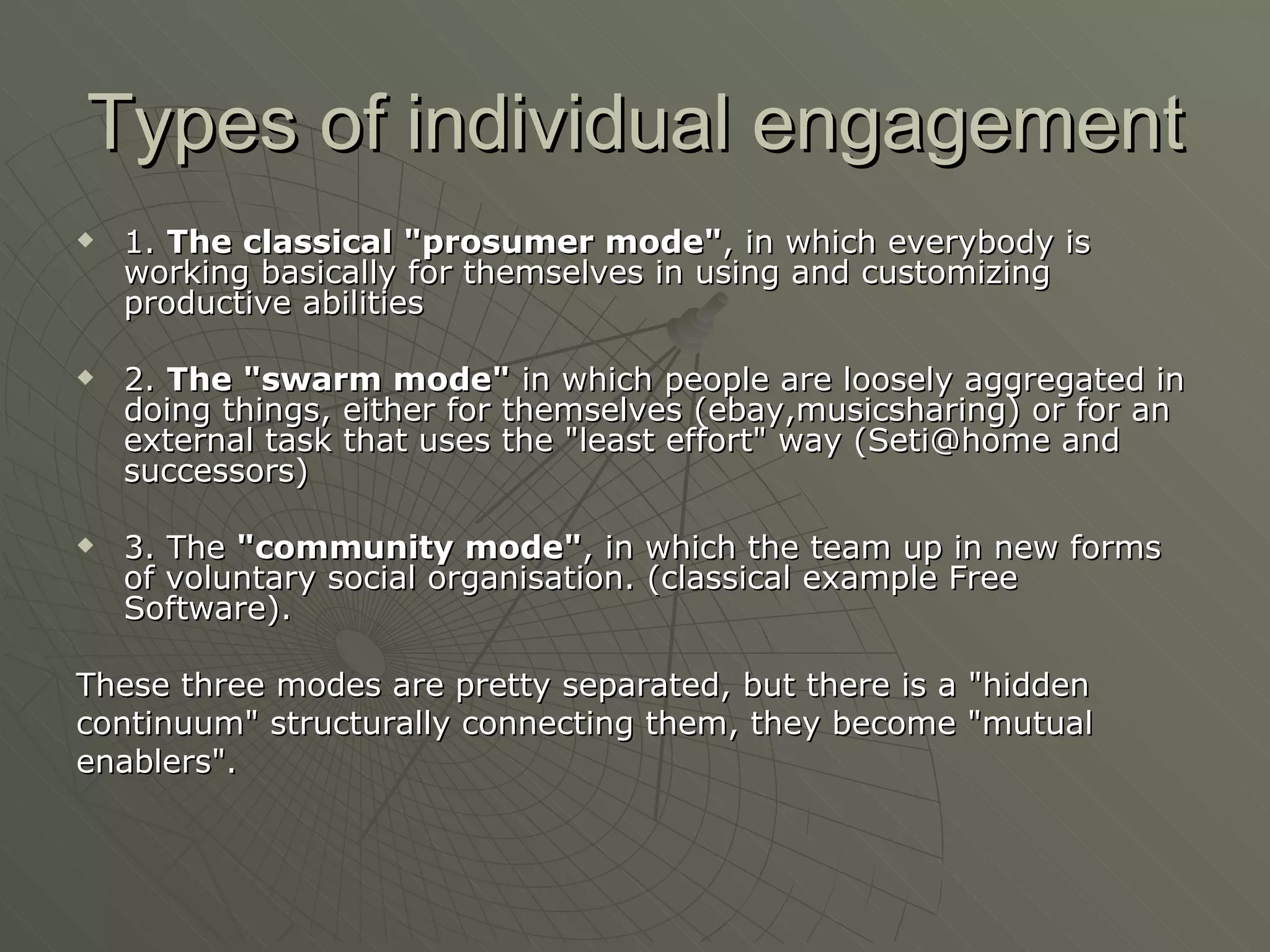 Types of individual engagement

1. The classical "prosumer mode", in which everybody is working basically for themselves in using and customizing productive abilities

2. The "swarm mode" in which people are loosely aggregated in doing things, either for themselves (ebay,musicsharing) or for an external task that uses the "least effort" way (Seti@home and successors)

3. The "community mode", in which the team up in new forms of voluntary social organisation. (classical example Free Software).

These three modes are pretty separated, but there is a "hidden continuum" structurally connecting them, they become "mutual enablers".